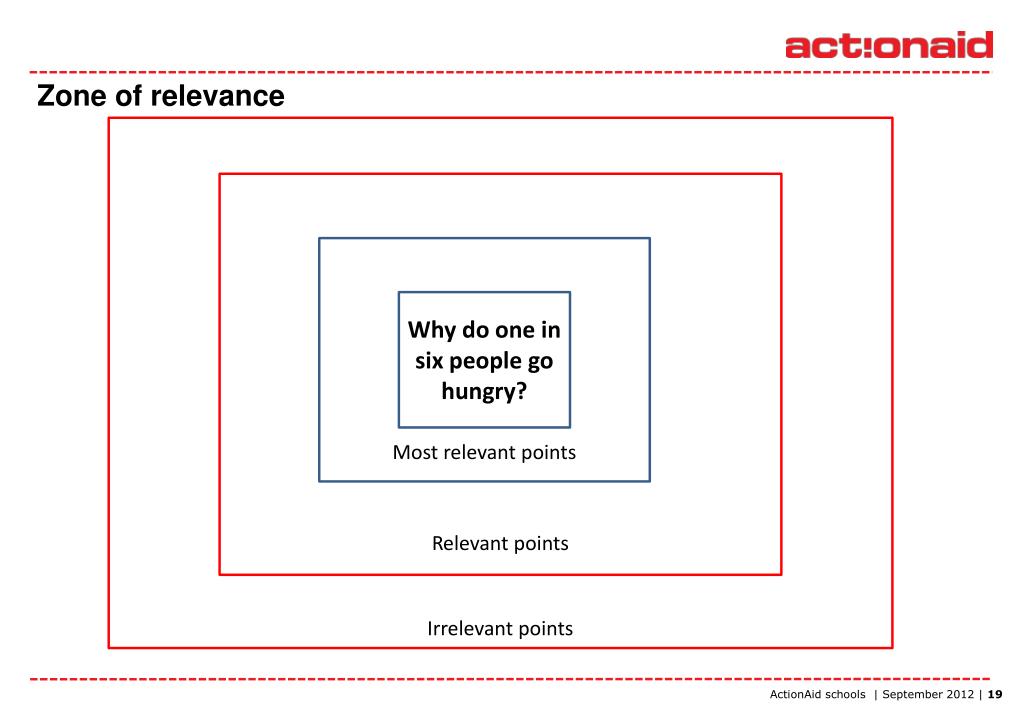 act:onaid

Zone of relevance

Why do one in six people go hungry?

Most relevant points

Relevant points

Irrelevant points

ActionAid schools | September 2012 | 19